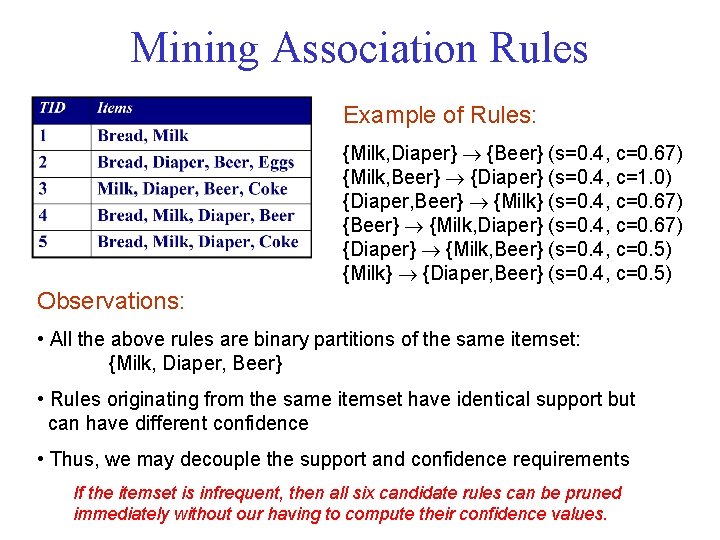 Mining Association Rules

| TID | Items |
|---|---|
| 1 | Bread, Milk |
| 2 | Bread, Diaper, Beer, Eggs |
| 3 | Milk, Diaper, Beer, Coke |
| 4 | Bread, Milk, Diaper, Beer |
| 5 | Bread, Milk, Diaper, Coke |

Example of Rules:

{Milk,Diaper} $\rightarrow$ {Beer} (s=0.4, c=0.67)
{Milk,Beer} $\rightarrow$ {Diaper} (s=0.4, c=1.0)
{Diaper,Beer} $\rightarrow$ {Milk} (s=0.4, c=0.67)
{Beer} $\rightarrow$ {Milk,Diaper} (s=0.4, c=0.67)
{Diaper} $\rightarrow$ {Milk,Beer} (s=0.4, c=0.5)
{Milk} $\rightarrow$ {Diaper,Beer} (s=0.4, c=0.5)

Observations:

• All the above rules are binary partitions of the same itemset: {Milk, Diaper, Beer}

• Rules originating from the same itemset have identical support but can have different confidence

• Thus, we may decouple the support and confidence requirements

If the itemset is infrequent, then all six candidate rules can be pruned immediately without our having to compute their confidence values.